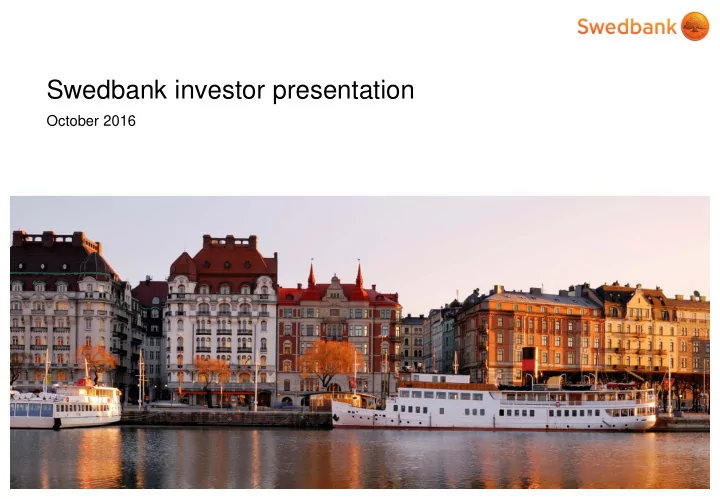 Swedbank

Swedbank investor presentation

October 2016